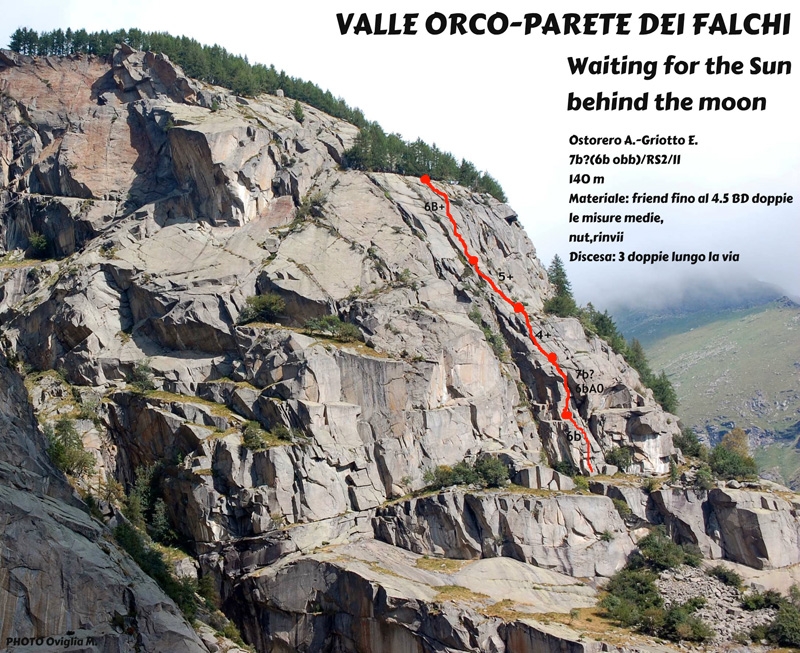 VALLE ORCO-PARETE DEI FALCHI

Waiting for the Sun behind the moon

Ostorero A.-Griotto E.
7b?(6b obb)/RS2/II
140 m
Materiale: friend fino al 4.5 BD doppie le misure medie,
nut,rinvii
Discesa: 3 doppie lungo la via

6B+
5+
4+
7b?
6bA0
6b

PHOTO Oviglia M.